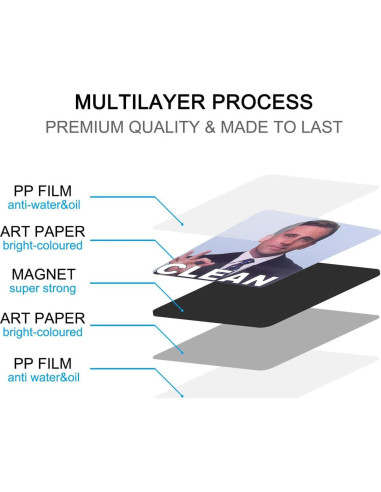 MULTILAYER PROCESS
PREMIUM QUALITY & MADE TO LAST

PP FILM
anti-water&oil

ART PAPER
bright-coloured

MAGNET
super strong

ART PAPER
bright-coloured

PP FILM
anti water&oil

CLEAN